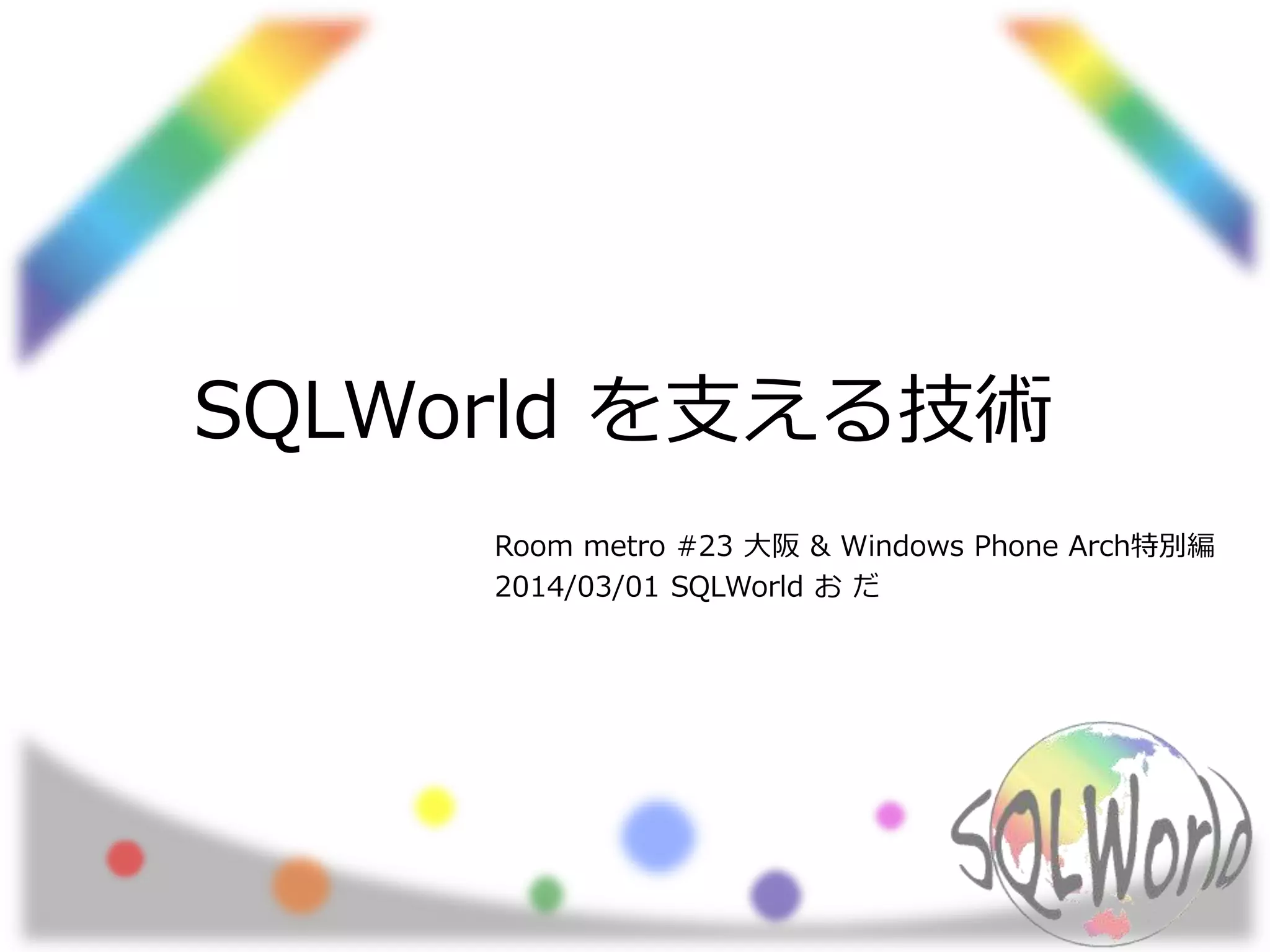 SQLWorld を支える技術

Room metro #23 大阪 & Windows Phone Arch特別編
2014/03/01 SQLWorld お だ

SQLWorld